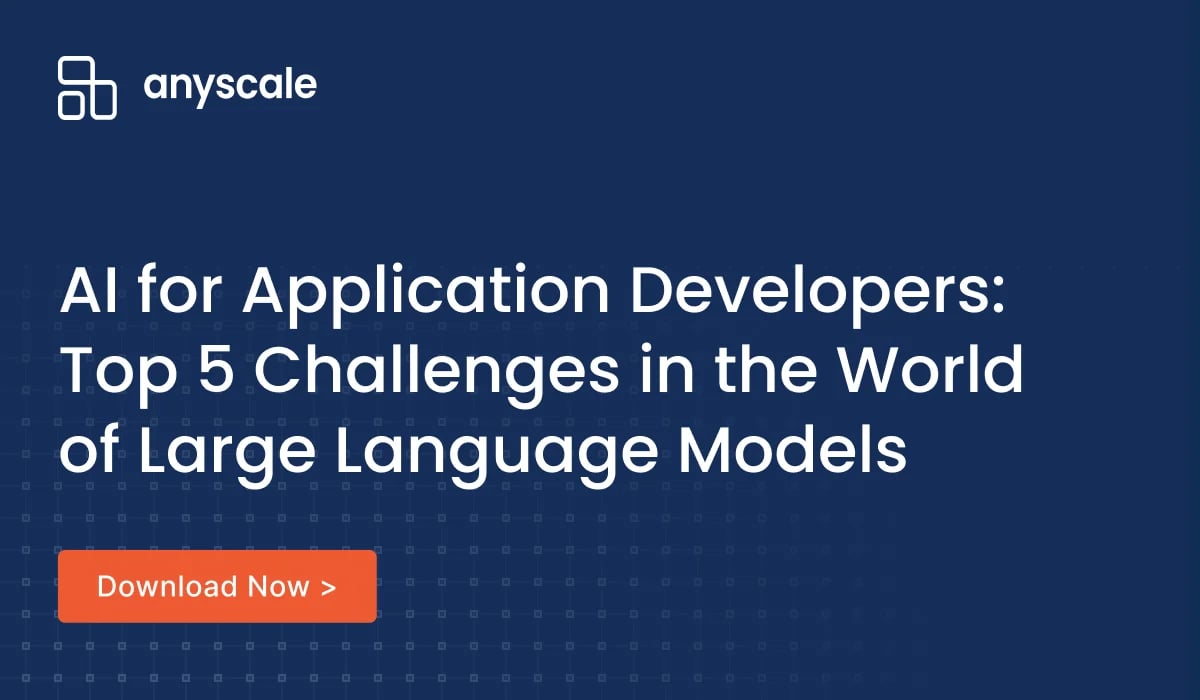 anyscale

AI for Application Developers: Top 5 Challenges in the World of Large Language Models

Download Now >